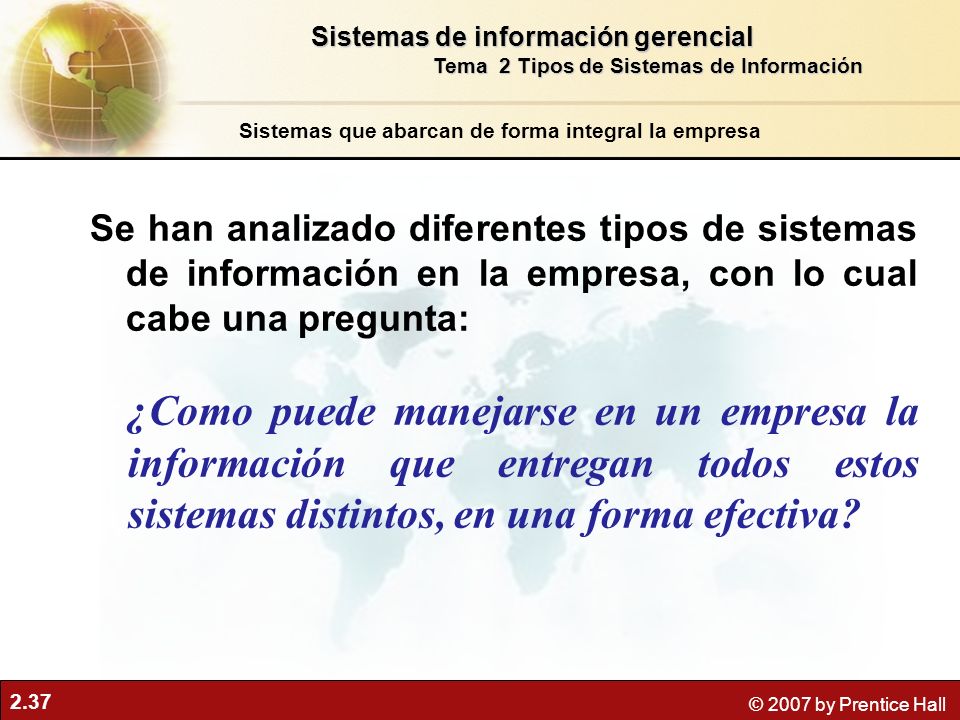 Sistemas de información gerencial
Tema 2 Tipos de Sistemas de Información

Sistemas que abarcan de forma integral la empresa

Se han analizado diferentes tipos de sistemas de información en la empresa, con lo cual cabe una pregunta:

¿Como puede manejarse en un empresa la información que entregan todos estos sistemas distintos, en una forma efectiva?

2.37

© 2007 by Prentice Hall